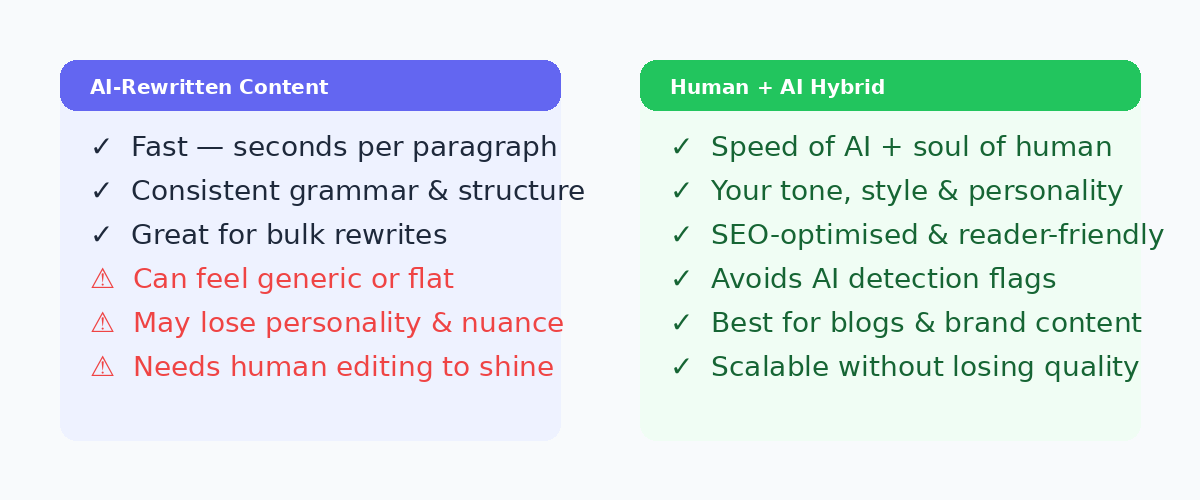 AI-Rewritten Content

✓ Fast — seconds per paragraph
✓ Consistent grammar & structure
✓ Great for bulk rewrites
⚠ Can feel generic or flat
⚠ May lose personality & nuance
⚠ Needs human editing to shine

Human + AI Hybrid

✓ Speed of AI + soul of human
✓ Your tone, style & personality
✓ SEO-optimised & reader-friendly
✓ Avoids AI detection flags
✓ Best for blogs & brand content
✓ Scalable without losing quality